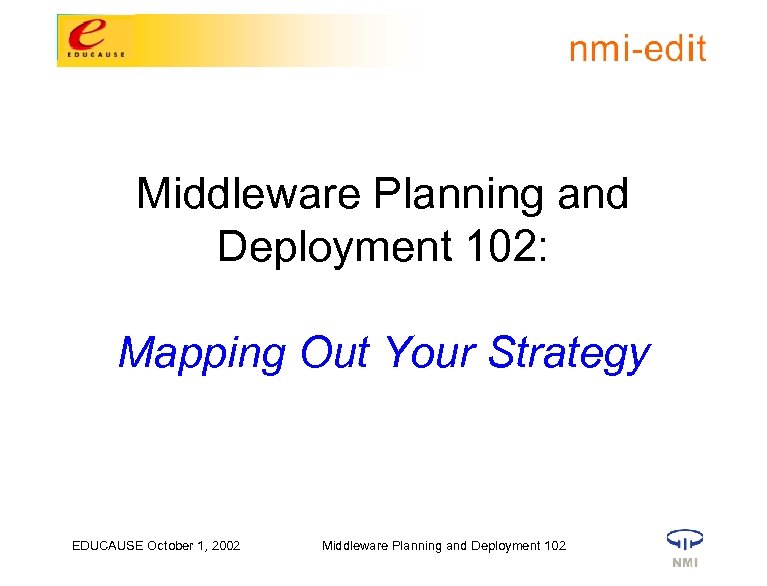 e
EDUCAUSE

nmi-edit

Middleware Planning and Deployment 102:

Mapping Out Your Strategy

EDUCAUSE October 1, 2002

Middleware Planning and Deployment 102

NMI